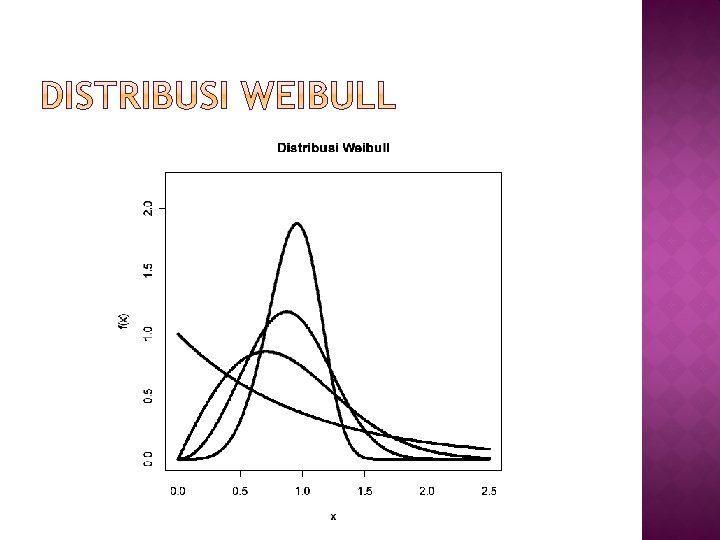 DISTRIBUSI WEIBULL

Distribusi Weibull

f(x)

2.0
1.5
1.0
0.5
0.0

0.0 0.5 1.0 1.5 2.0 2.5

x